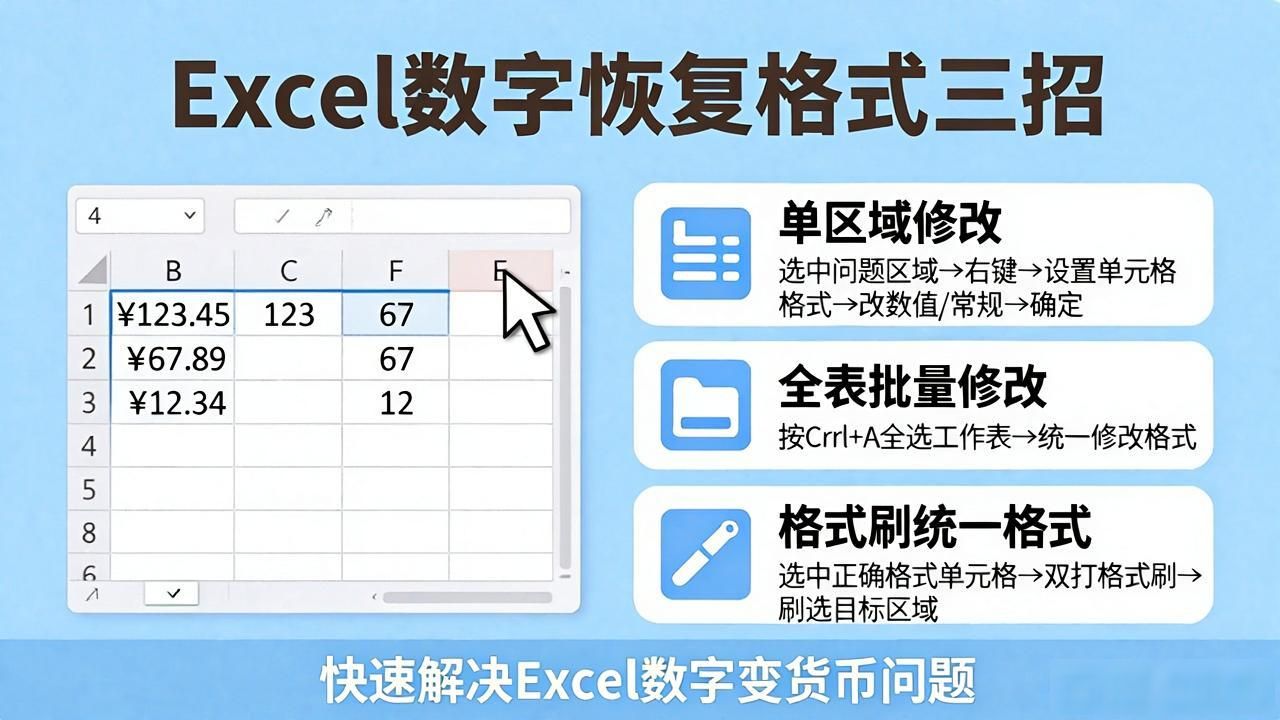 Excel数字恢复格式三招

4

|  | B | C | F | E |
|---|---|---|---|---|
| 1 | ¥123.45 | 123 | 67 |  |
| 2 | ¥67.89 |  | 67 |  |
| 3 | ¥12.34 |  | 12 |  |
| 4 |  |  |  |  |
| 5 |  |  |  |  |
| 8 |  |  |  |  |
| 6 |  |  |  |  |

单区域修改
选中问题区域→右键→设置单元格格式→改数值/常规→确定

全表批量修改
按Crrl+A全选工作表→统一修改格式

格式刷统一格式
选中正确格式单元格→双打格式刷→刷选目标区域

快速解决Excel数字变货币问题